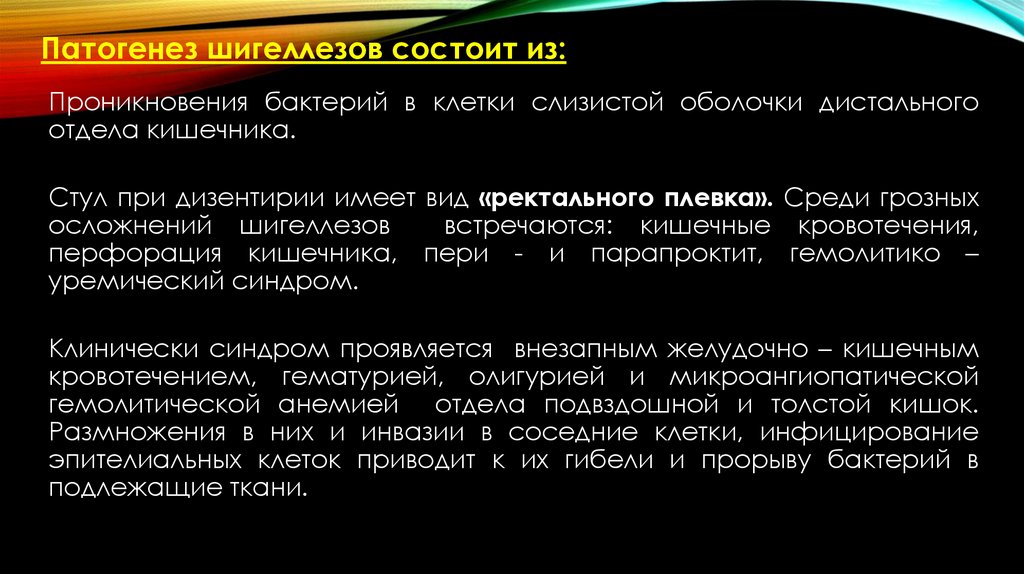 Патогенез шигеллезов состоит из:

Проникновения бактерий в клетки слизистой оболочки дистального отдела кишечника.

Стул при дизентирии имеет вид «ректального плевка». Среди грозных осложнений шигеллезов встречаются: кишечные кровотечения, перфорация кишечника, пери - и парапроктит, гемолитико – уремический синдром.

Клинически синдром проявляется внезапным желудочно – кишечным кровотечением, гематурией, олигурией и микроангиопатической гемолитической анемией отдела подвздошной и толстой кишок. Размножения в них и инвазии в соседние клетки, инфицирование эпителиальных клеток приводит к их гибели и прорыву бактерий в подлежащие ткани.